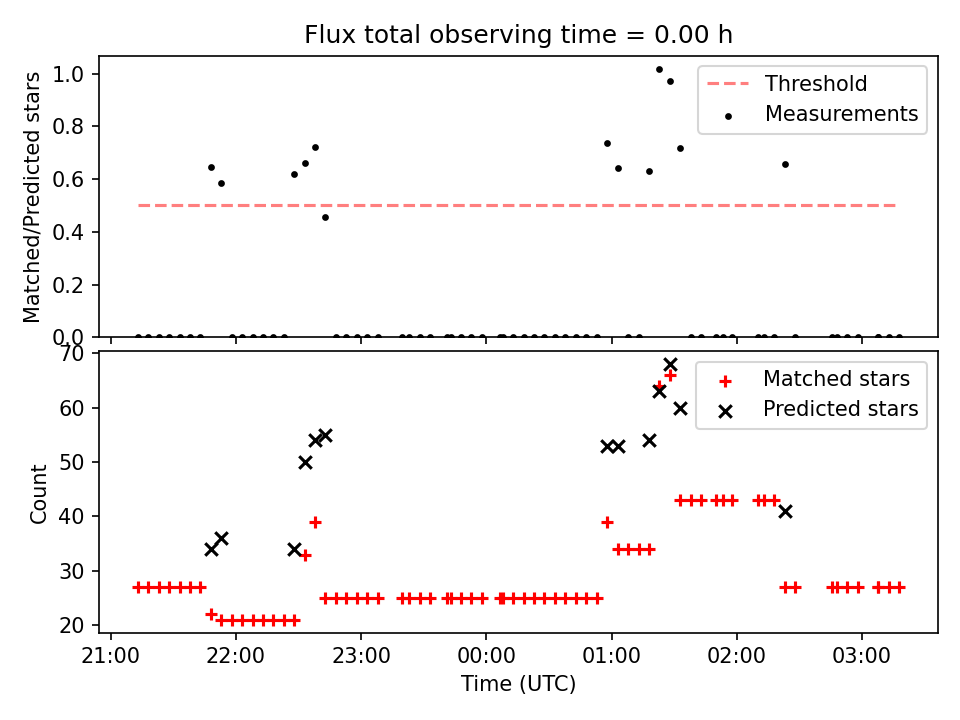 Flux total observing time = 0.00 h

Matched/Predicted stars

1.0
0.8
0.6
0.4
0.2
0.0

Threshold
Measurements

Count

70
60
50
40
30
20

Matched stars
Predicted stars

21:00 22:00 23:00 00:00 01:00 02:00 03:00

Time (UTC)